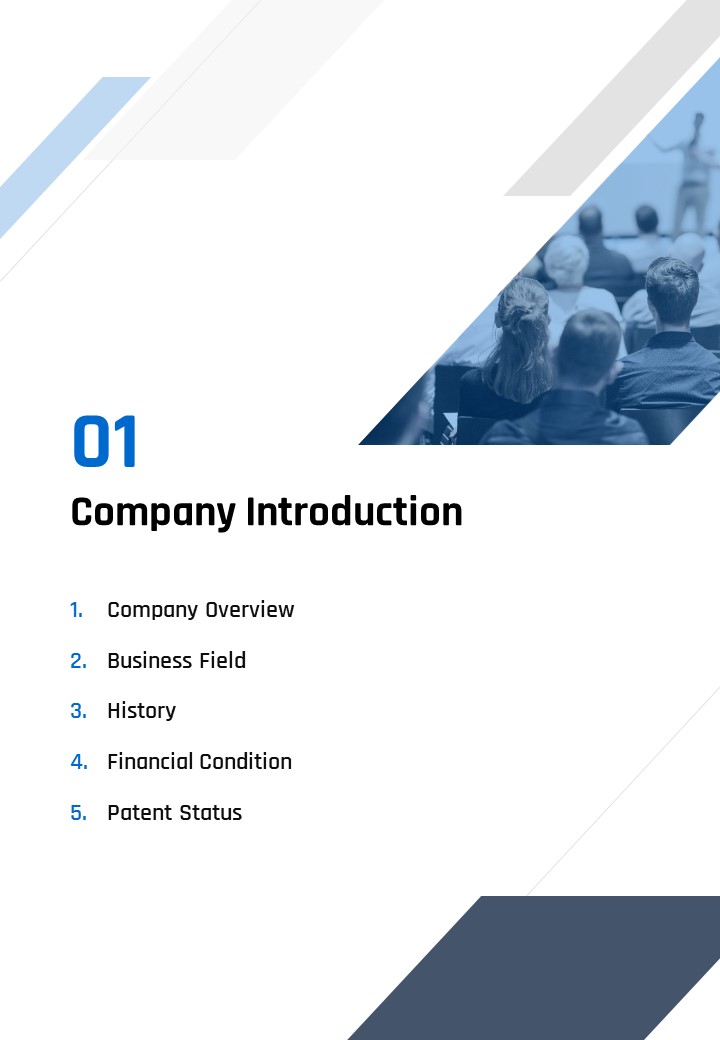 01

Company Introduction

1. Company Overview
2. Business Field
3. History
4. Financial Condition
5. Patent Status